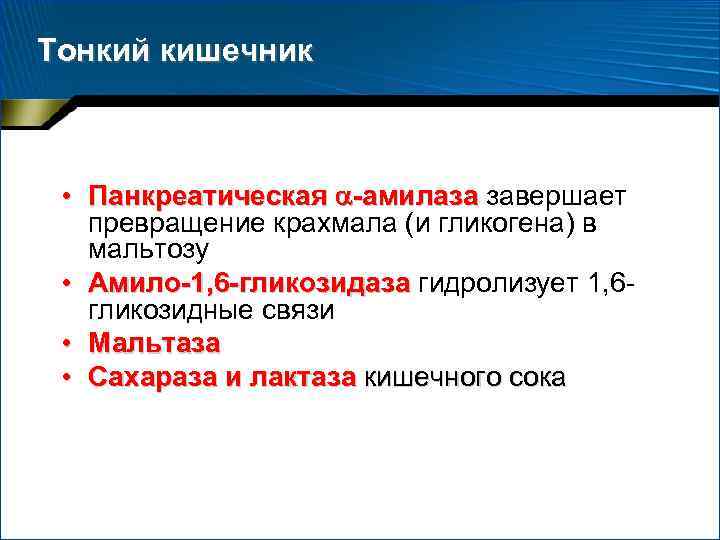 Тонкий кишечник

• Панкреатическая $\alpha$-амилаза завершает превращение крахмала (и гликогена) в мальтозу
• Амило-1,6-гликозидаза гидролизует 1,6-гликозидные связи
• Мальтаза
• Сахараза и лактаза кишечного сока